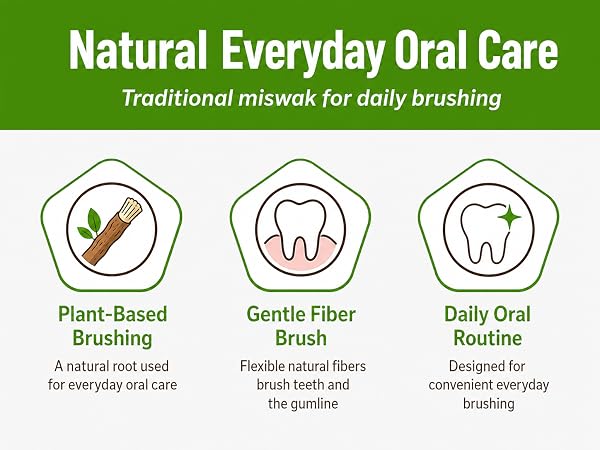 Natural Everyday Oral Care

Traditional miswak for daily brushing

Plant-Based Brushing

A natural root used for everyday oral care

Gentle Fiber Brush

Flexible natural fibers brush teeth and the gumline

Daily Oral Routine

Designed for convenient everyday brushing